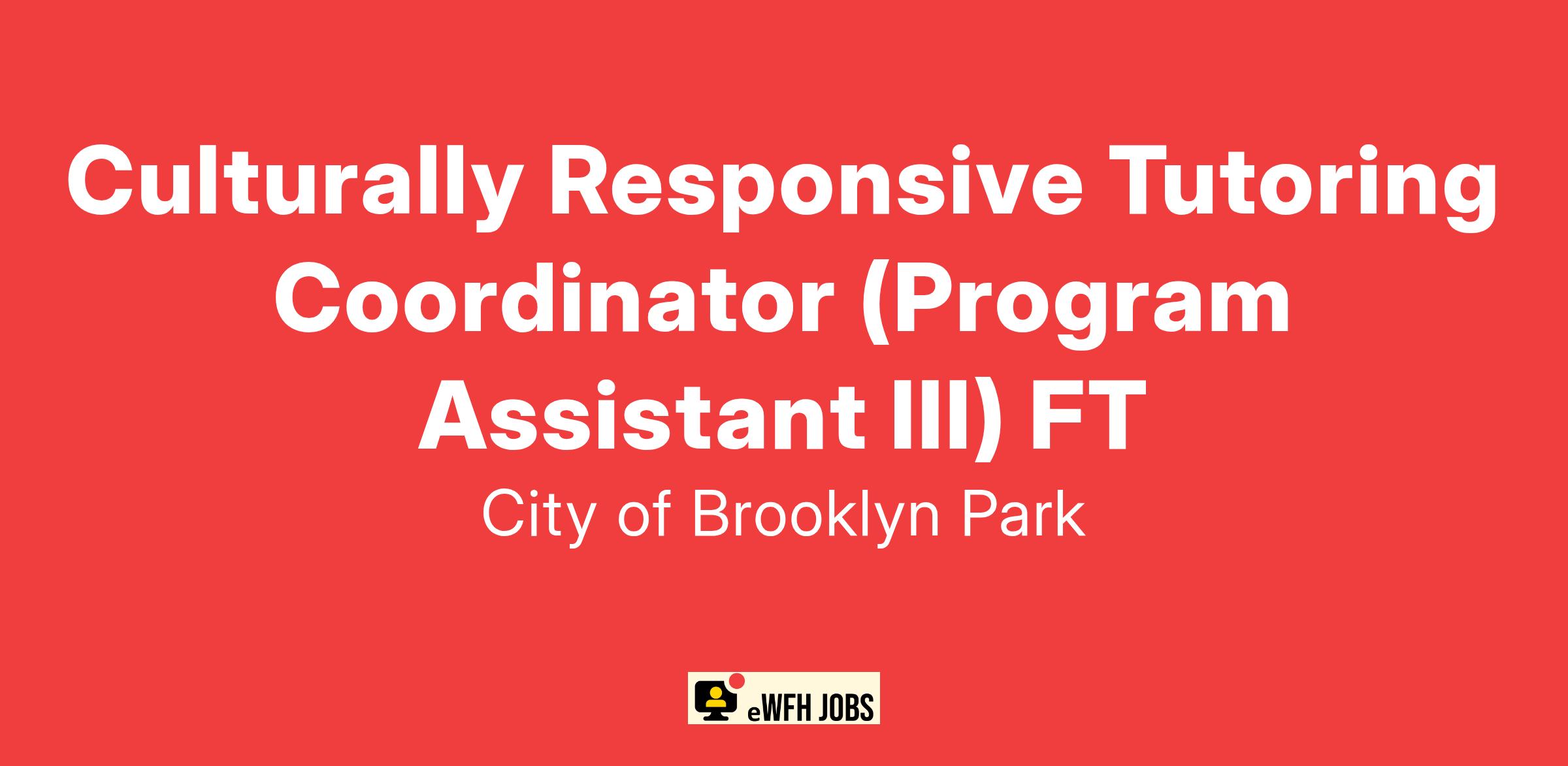 Culturally Responsive Tutoring Coordinator (Program Assistant III) FT

City of Brooklyn Park

eWFH JOBS